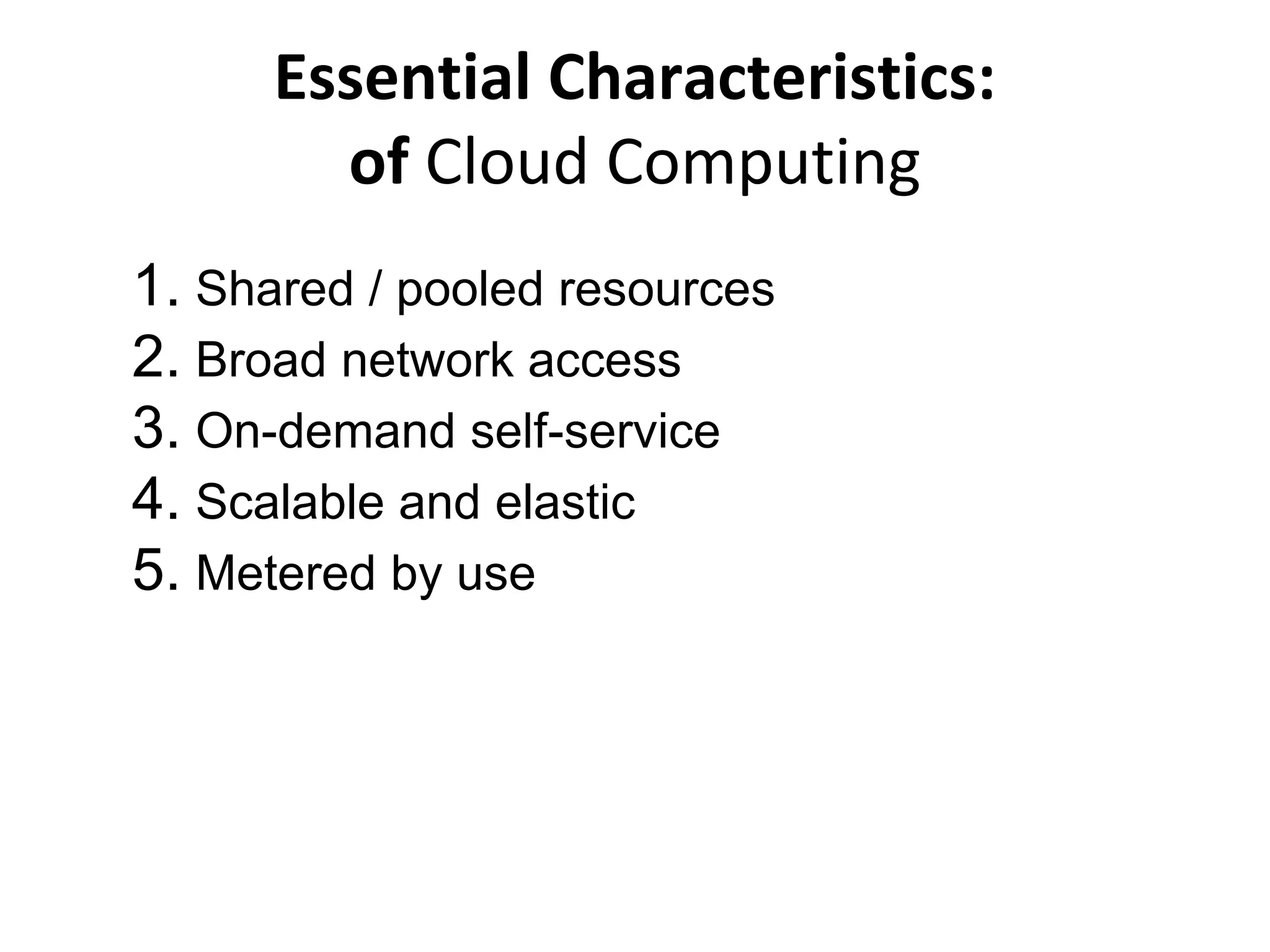 Essential Characteristics:
of Cloud Computing

1. Shared / pooled resources
2. Broad network access
3. On-demand self-service
4. Scalable and elastic
5. Metered by use